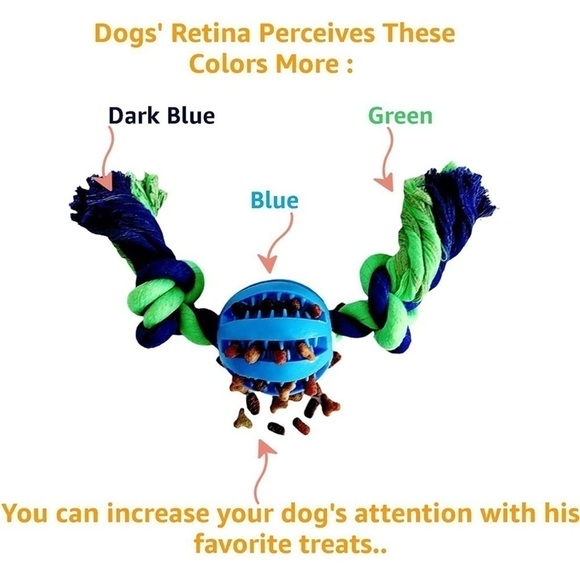 Dogs' Retina Perceives These Colors More :

Dark Blue

Green

Blue

You can increase your dog's attention with his favorite treats..